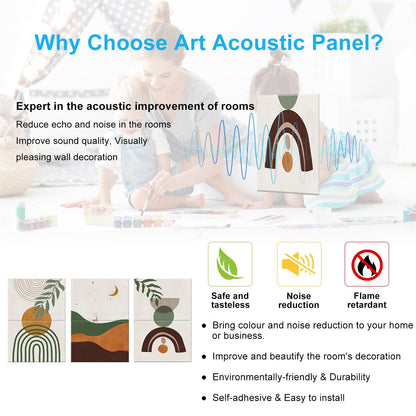 Why Choose Art Acoustic Panel?

Expert in the acoustic improvement of rooms
Reduce echo and noise in the rooms
Improve sound quality, Visually pleasing wall decoration

Safe and tasteless

Noise reduction

Flame retardant

• Bring colour and noise reduction to your home or business.

• Improve and beautify the room's decoration

• Environmentally-friendly & Durability

• Self-adhesive & Easy to install